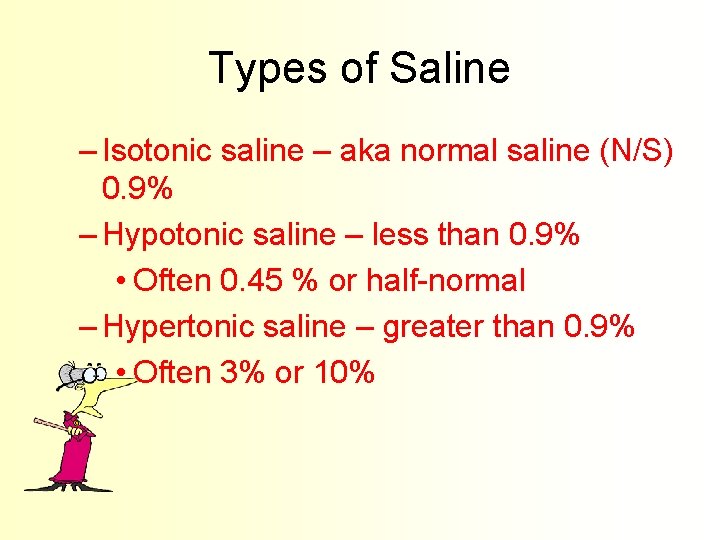 Types of Saline

– Isotonic saline – aka normal saline (N/S) 0.9%

– Hypotonic saline – less than 0.9%

• Often 0.45 % or half-normal

– Hypertonic saline – greater than 0.9%

• Often 3% or 10%